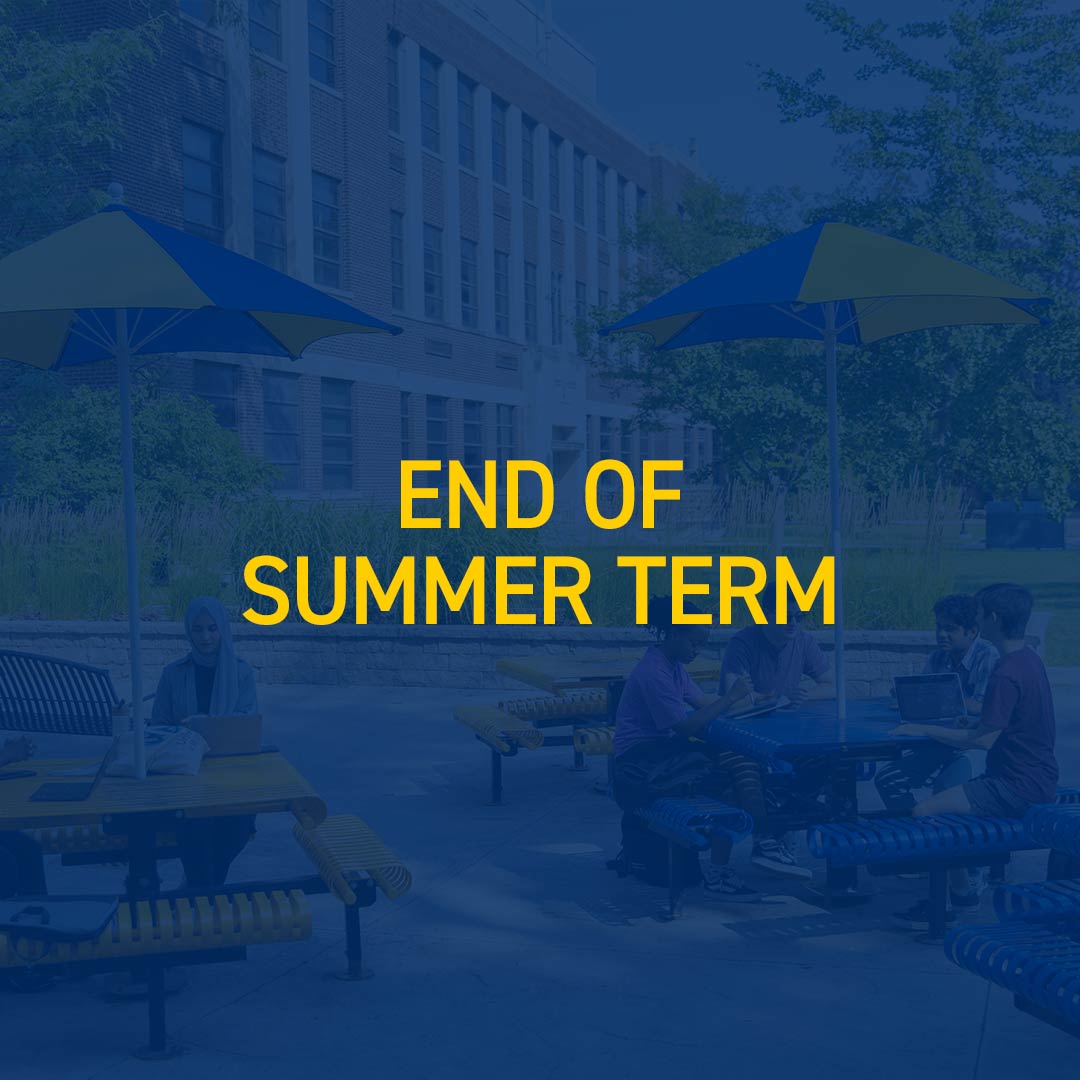 END OF
SUMMER TERM